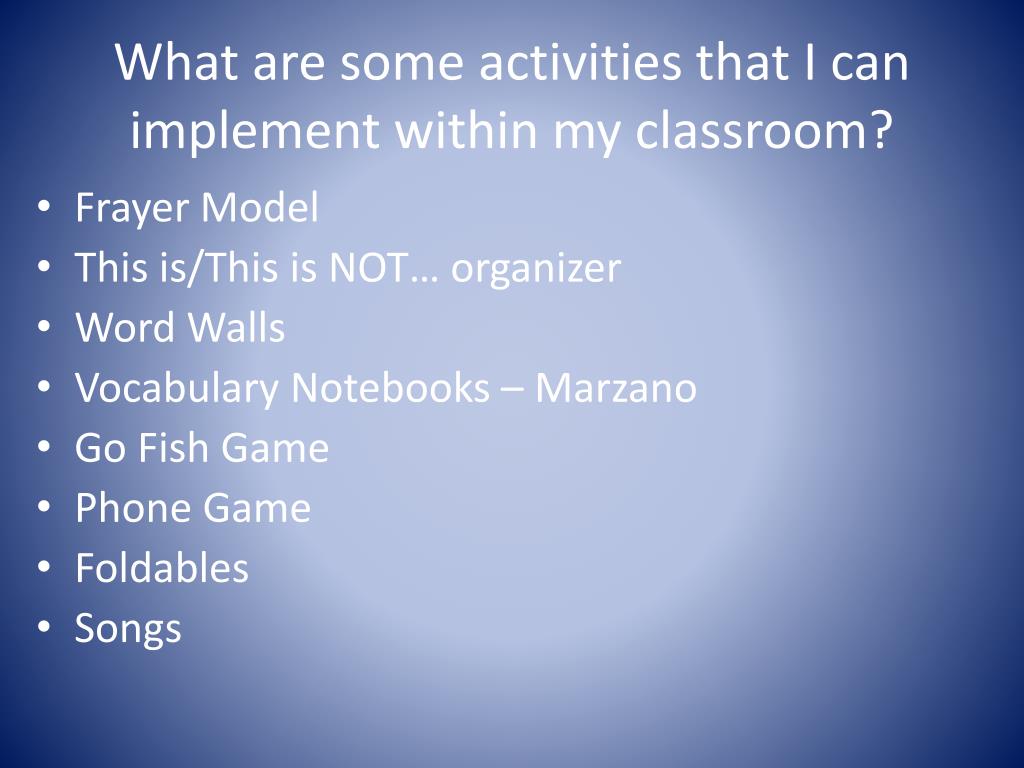 What are some activities that I can implement within my classroom?

• Frayer Model
• This is/This is NOT… organizer
• Word Walls
• Vocabulary Notebooks – Marzano
• Go Fish Game
• Phone Game
• Foldables
• Songs